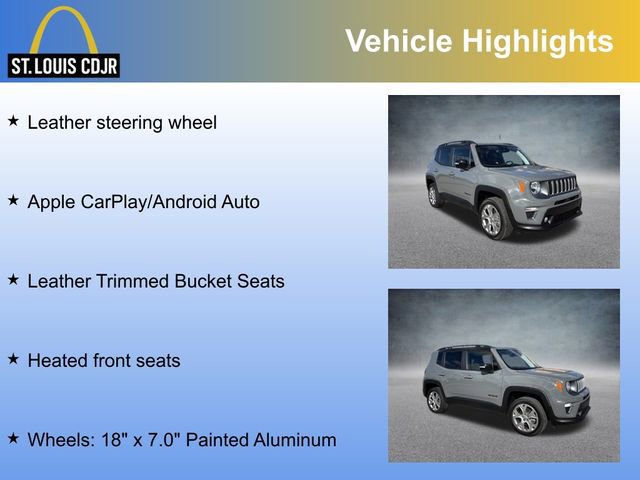 ST. LOUIS CDJR

Vehicle Highlights

★ Leather steering wheel

★ Apple CarPlay/Android Auto

★ Leather Trimmed Bucket Seats

★ Heated front seats

★ Wheels: 18" x 7.0" Painted Aluminum